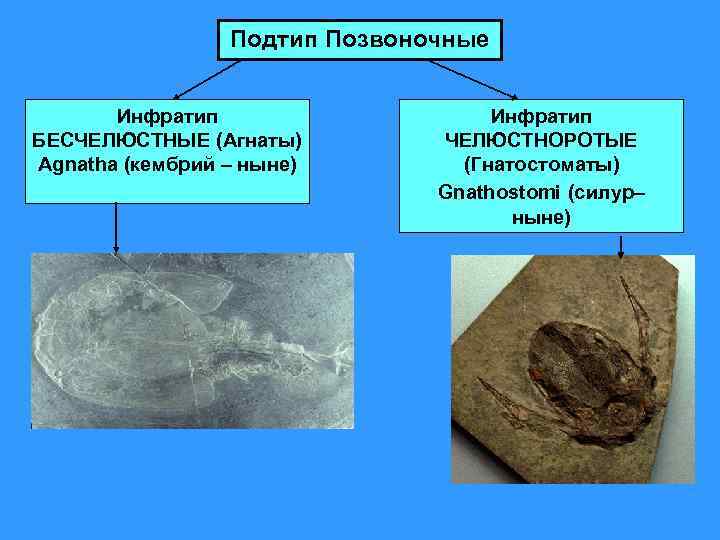 Подтип Позвоночные

Инфратип БЕСЧЕЛЮСТНЫЕ (Агнаты) Agnatha (кембрий – ныне)

Инфратип ЧЕЛЮСТНОРОТЫЕ (Гнатостоматы) Gnathostomi (силур– ныне)